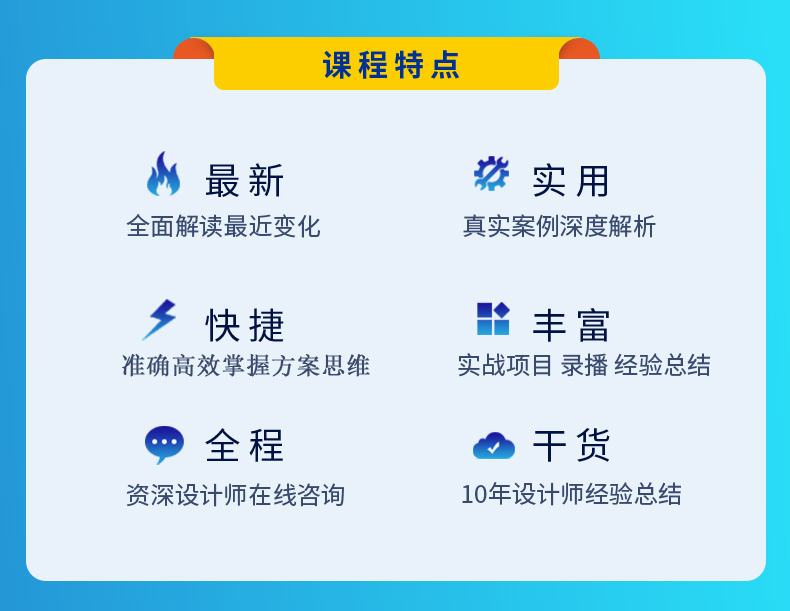 课程特点

最新
全面解读最近变化

实用
真实案例深度解析

快捷
准确高效掌握方案思维

丰富
实战项目 录播 经验总结

全程
资深设计师在线咨询

干货
10年设计师经验总结